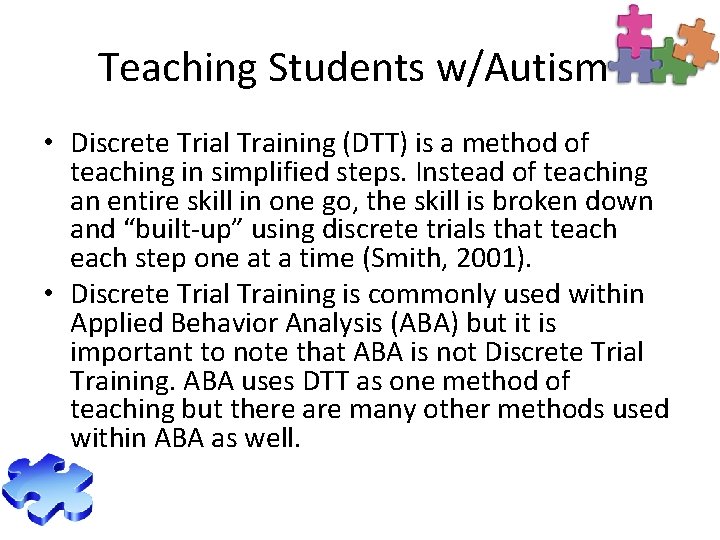 Teaching Students w/Autism

• Discrete Trial Training (DTT) is a method of teaching in simplified steps. Instead of teaching an entire skill in one go, the skill is broken down and “built-up” using discrete trials that teach each step one at a time (Smith, 2001).
• Discrete Trial Training is commonly used within Applied Behavior Analysis (ABA) but it is important to note that ABA is not Discrete Trial Training. ABA uses DTT as one method of teaching but there are many other methods used within ABA as well.